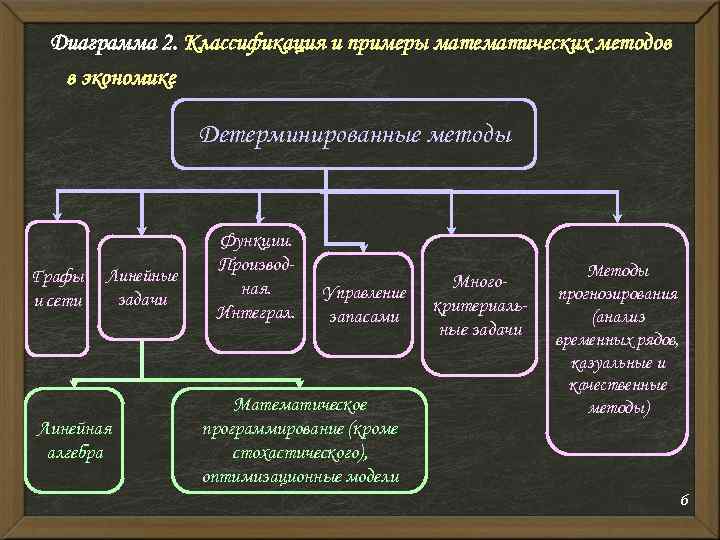 Диаграмма 2. Классификация и примеры математических методов в экономике

Детерминированные методы

Графы и сети

Линейные задачи

Функции. Производная. Интеграл.

Управление запасами

Многокритериальные задачи

Методы прогнозирования (анализ временных рядов, казуальные и качественные методы)

Линейная алгебра

Математическое программирование (кроме стохастического), оптимизационные модели

6